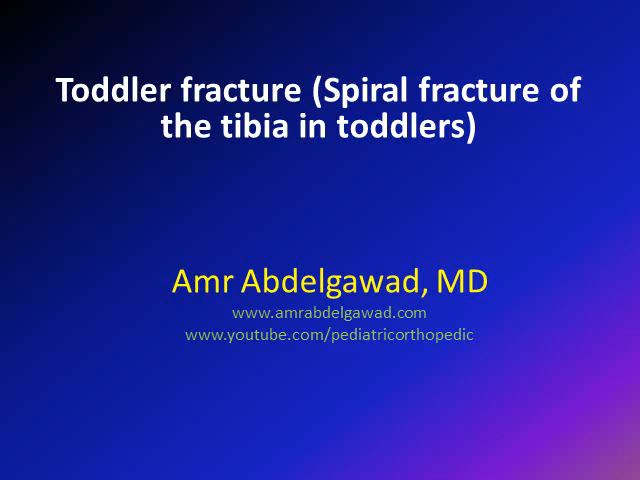 Toddler fracture (Spiral fracture of the tibia in toddlers)

Amr Abdelgawad, MD
www.amrabdelgawad.com
www.youtube.com/pediatricorthopedic